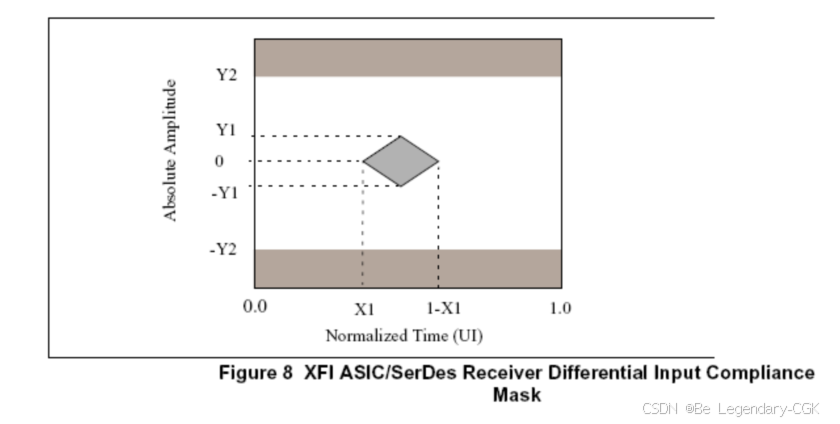 Absolute Amplitude

Y2

Y1

0

-Y1

-Y2

0.0

X1

1-X1

1.0

Normalized Time (UI)

Figure 8 XFI ASIC/SerDes Receiver Differential Input Compliance Mask

CSDN @Be Legendary-CGK